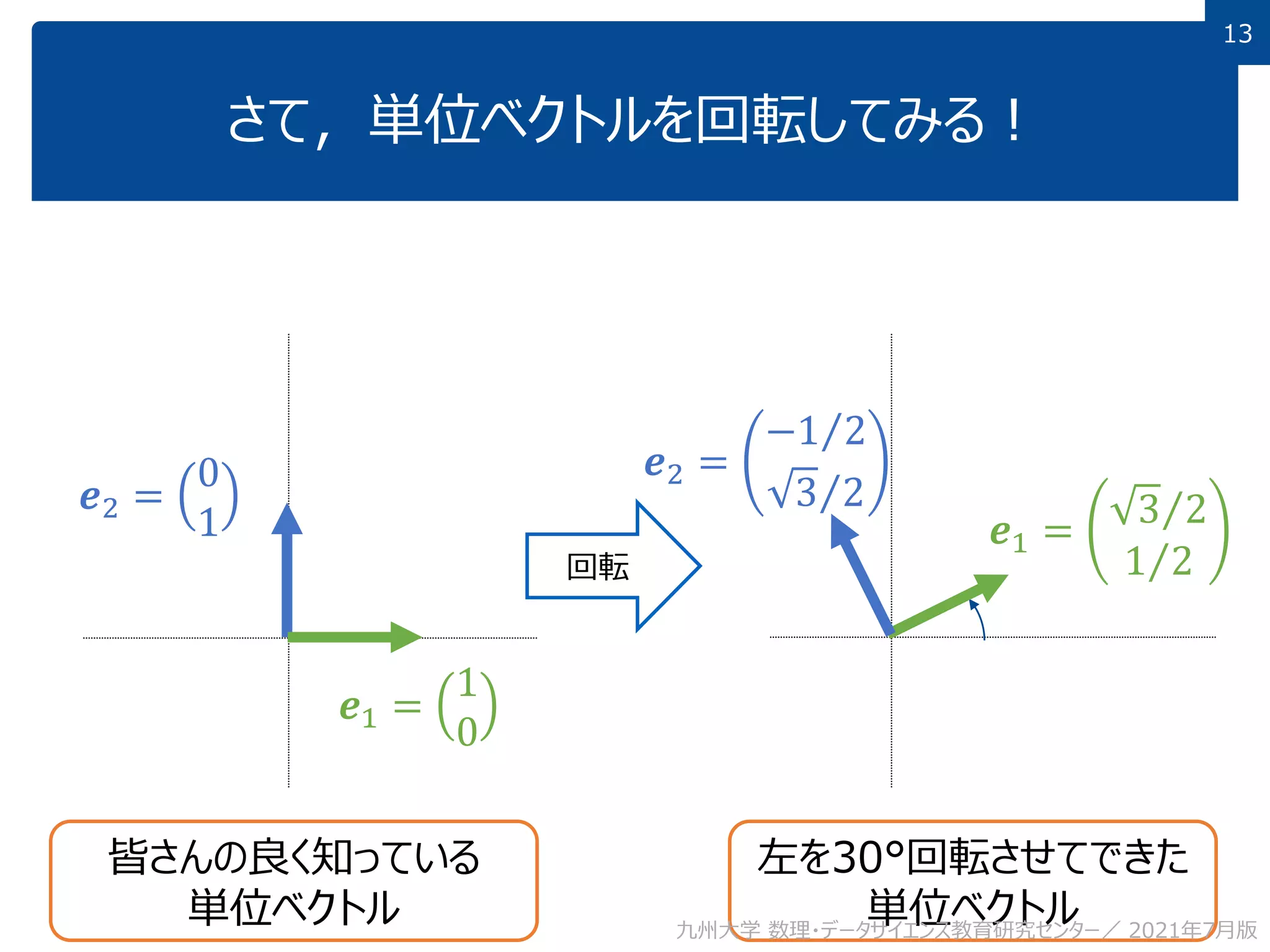 13

さて，単位ベクトルを回転してみる！

$\boldsymbol{e}_2 = \begin{pmatrix} 0 \\ 1 \end{pmatrix}$

$\boldsymbol{e}_1 = \begin{pmatrix} 1 \\ 0 \end{pmatrix}$

回転

$\boldsymbol{e}_2 = \begin{pmatrix} -1/2 \\ \sqrt{3}/2 \end{pmatrix}$

$\boldsymbol{e}_1 = \begin{pmatrix} \sqrt{3}/2 \\ 1/2 \end{pmatrix}$

皆さんの良く知っている単位ベクトル

左を30°回転させてできた単位ベクトル

九州大学 数理・データサイエンス教育研究センター／ 2021年7月版